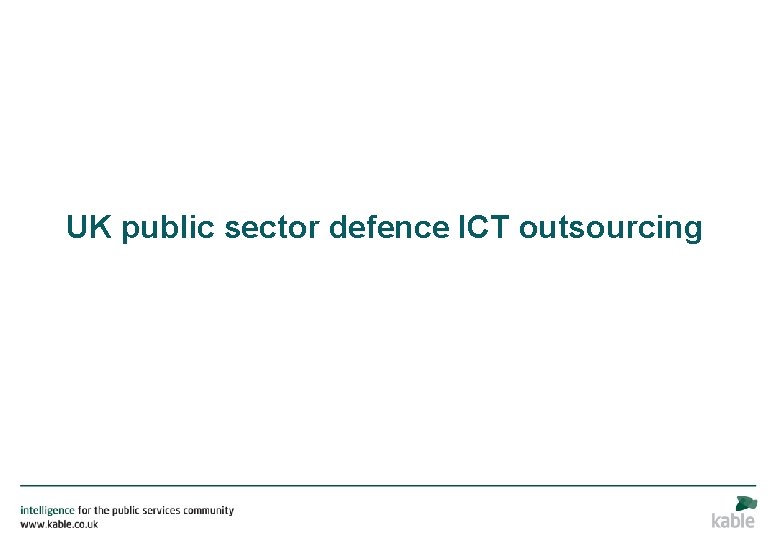 UK public sector defence ICT outsourcing

intelligence for the public services community
www.kable.co.uk

kable